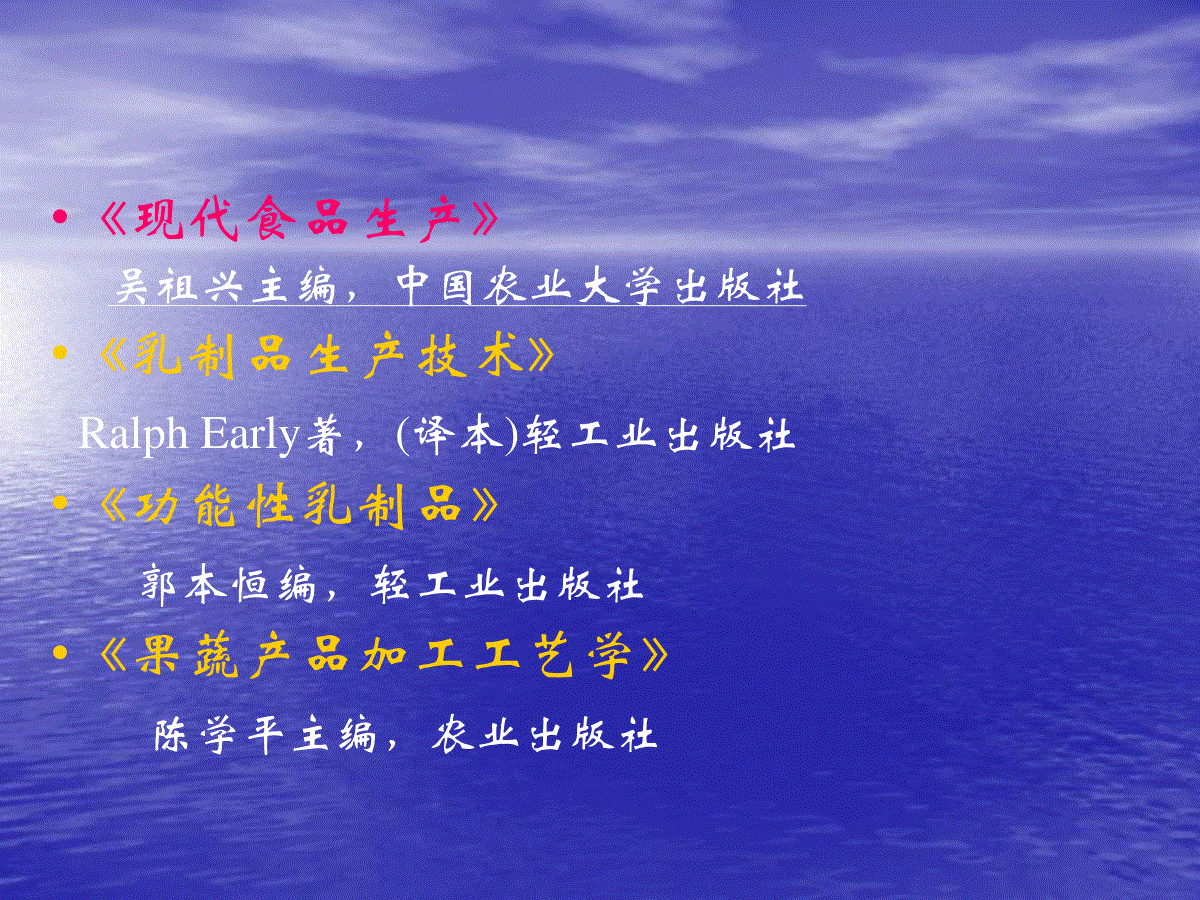 • 《现代食品生产》

吴祖兴主编，中国农业大学出版社

• 《乳制品生产技术》

Ralph Early著，(译本)轻工业出版社

• 《功能性乳制品》

郭本恒编，轻工业出版社

• 《果蔬产品加工工艺学》

陈学平主编，农业出版社